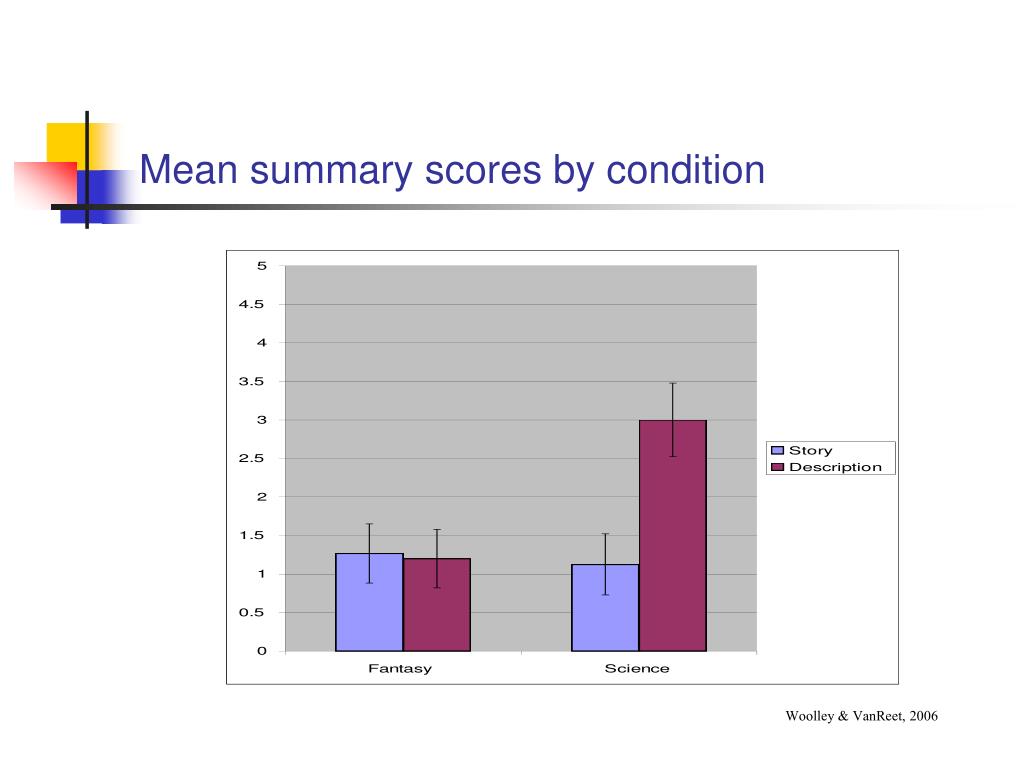 Mean summary scores by condition

5
4.5
4
3.5
3
2.5
2
1.5
1
0.5
0

Fantasy
Science

Story
Description

Woolley & VanReet, 2006